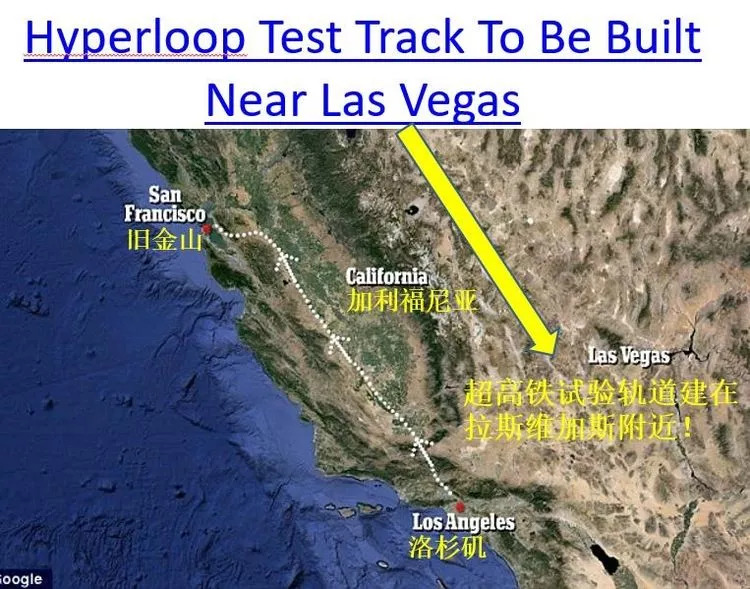 Hyperloop Test Track To Be Built Near Las Vegas

San Francisco
旧金山

California
加利福尼亚

Las Vegas

超高铁试验轨道建在拉斯维加斯附近！

Los Angeles
洛杉矶

oogle